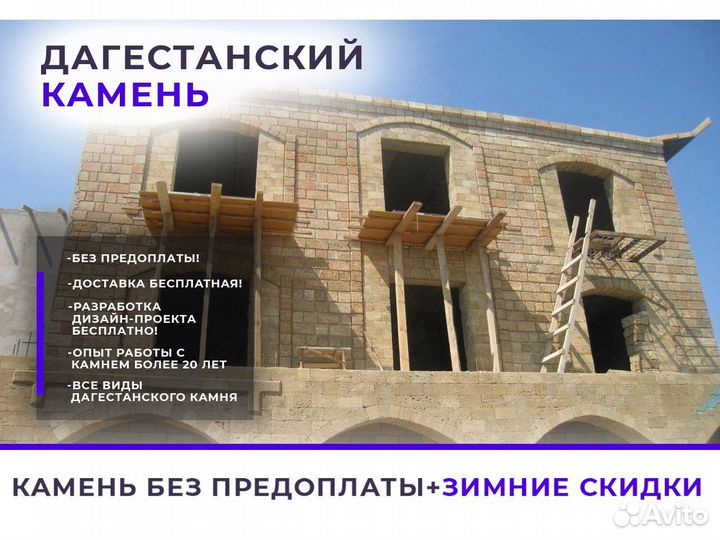 ДАГЕСТАНСКИЙ
КАМЕНЬ

-БЕЗ ПРЕДОПЛАТЫ!

-ДОСТАВКА БЕСПЛАТНАЯ!

-РАЗРАБОТКА ДИЗАЙН-ПРОЕКТА БЕСПЛАТНО!

-ОПЫТ РАБОТЫ С КАМНЕМ БОЛЕЕ 20 ЛЕТ

-ВСЕ ВИДЫ ДАГЕСТАНСКОГО КАМНЯ

КАМЕНЬ БЕЗ ПРЕДОПЛАТЫ+ЗИМНИЕ СКИДКИ

Avito